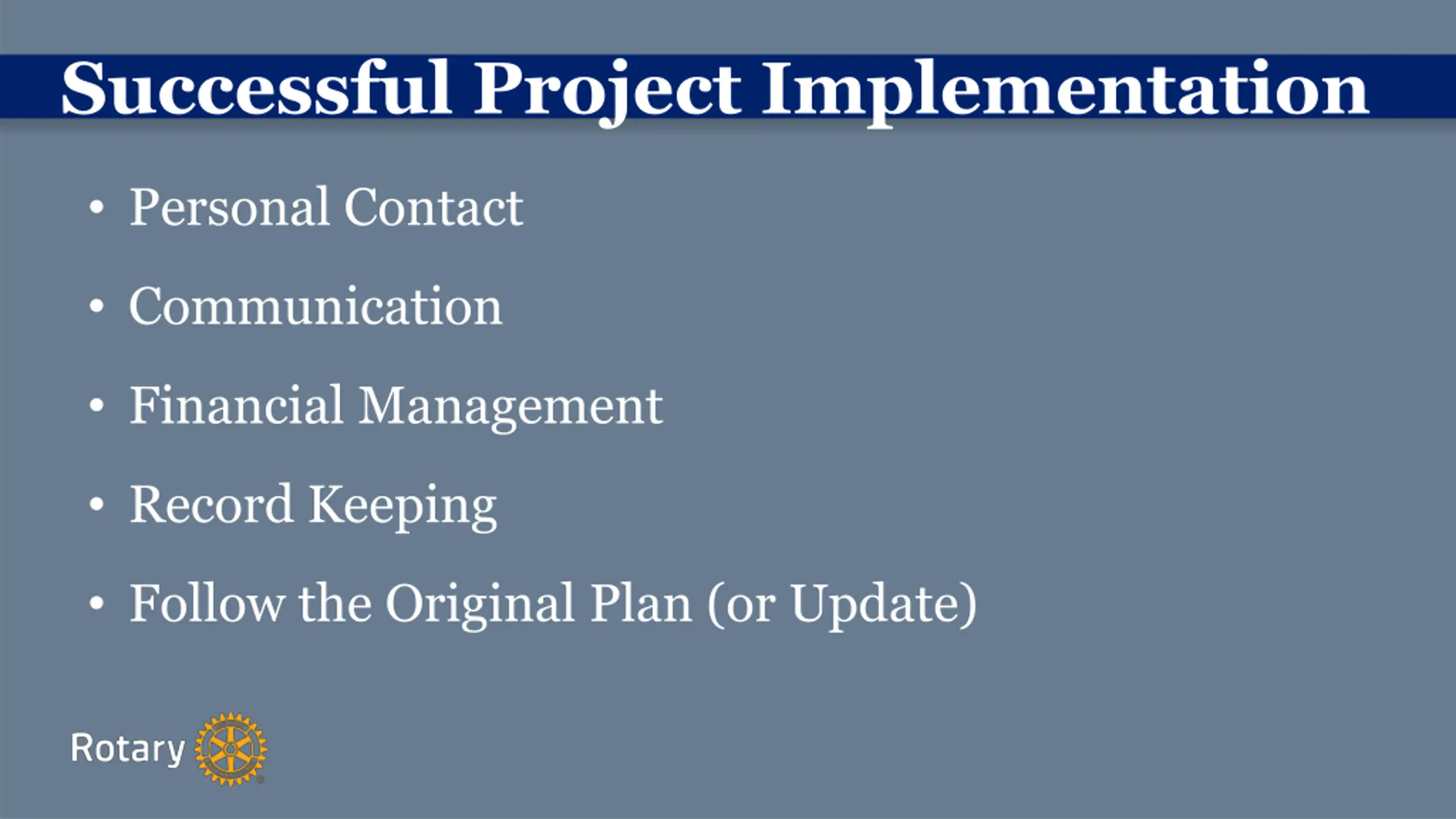 Successful Project Implementation

• Personal Contact

• Communication

• Financial Management

• Record Keeping

• Follow the Original Plan (or Update)

Rotary